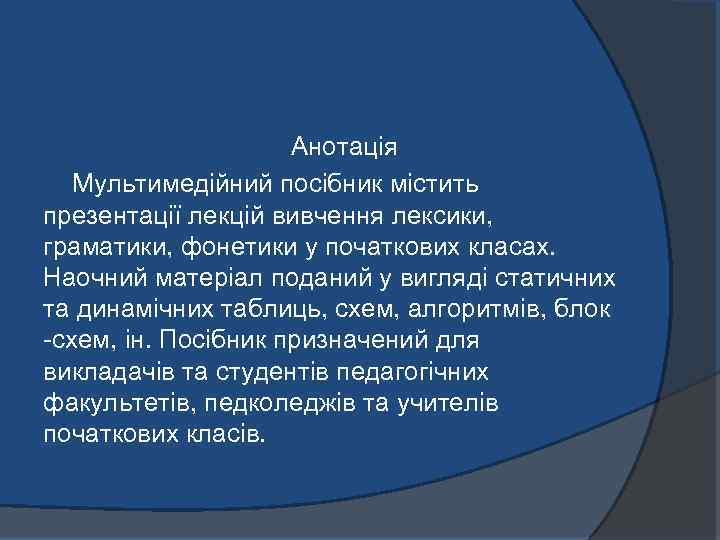 Анотація

Мультимедійний посібник містить презентації лекцій вивчення лексики, граматики, фонетики у початкових класах. Наочний матеріал поданий у вигляді статичних та динамічних таблиць, схем, алгоритмів, блок -схем, ін. Посібник призначений для викладачів та студентів педагогічних факультетів, педколеджів та учителів початкових класів.